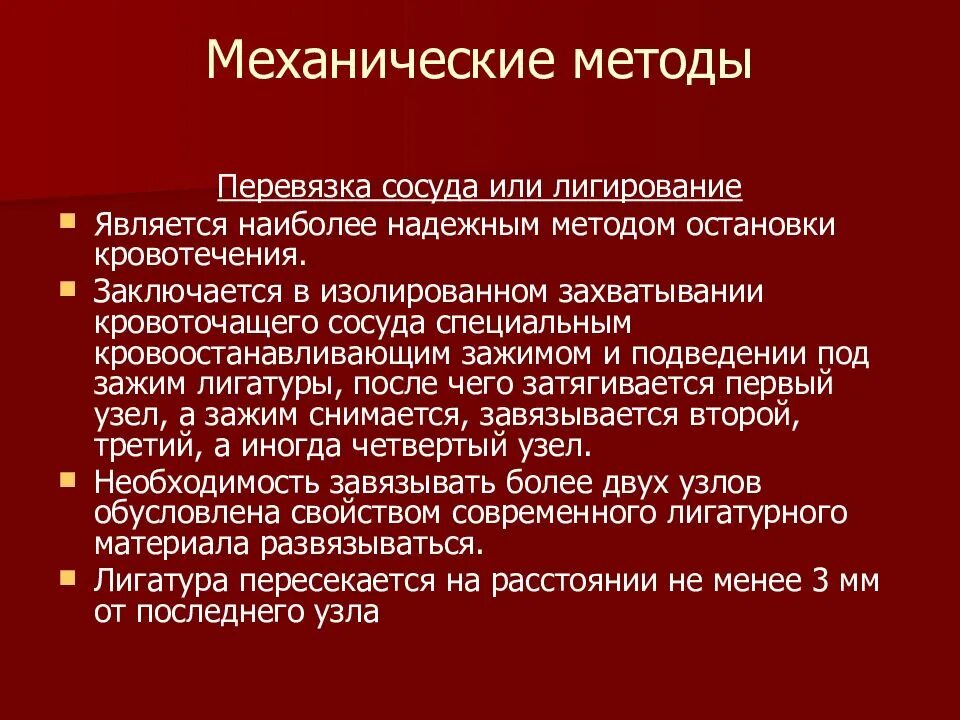 Механические методы

Перевязка сосуда или лигирование

- Является наиболее надежным методом остановки кровотечения.
- Заключается в изолированном захватывании кровоточащего сосуда специальным кровоостанавливающим зажимом и подведении под зажим лигатуры, после чего затягивается первый узел, а зажим снимается, завязывается второй, третий, а иногда четвертый узел.
- Необходимость завязывать более двух узлов обусловлена свойством современного лигатурного материала развязываться.
- Лигатура пересекается на расстоянии не менее 3 мм от последнего узла